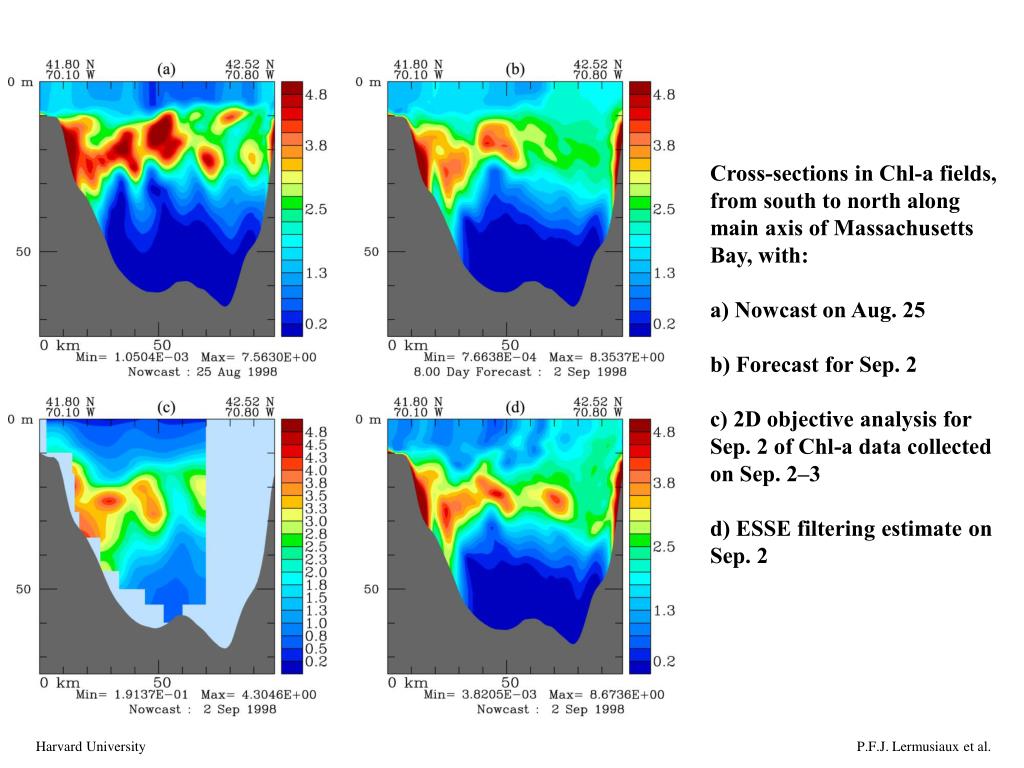 41.80 N
70.10 W
(a)
42.52 N
70.80 W

0 m

50

0 km 50

4.8
3.8
2.5
1.3
0.2

Min= 1.0504E-03 Max= 7.5630E+00
Nowcast : 25 Aug 1998

41.80 N
70.10 W
(b)
42.52 N
70.80 W

0 m

50

0 km 50

4.8
3.8
2.5
1.3
0.2

Min= 7.6638E-04 Max= 8.3537E+00
8.00 Day Forecast : 2 Sep 1998

41.80 N
70.10 W
(c)
42.52 N
70.80 W

0 m

50

0 km 50

4.8
4.5
4.3
4.0
3.8
3.5
3.3
3.0
2.8
2.5
2.3
2.0
1.8
1.5
1.3
1.0
0.8
0.5
0.2

Min= 1.9137E-01 Max= 4.3046E+00
Nowcast : 2 Sep 1998

41.80 N
70.10 W
(d)
42.52 N
70.80 W

0 m

50

0 km 50

4.8
3.8
2.5
1.3
0.2

Min= 3.8205E-03 Max= 8.6736E+00
Nowcast : 2 Sep 1998

Cross-sections in Chl-a fields, from south to north along main axis of Massachusetts Bay, with:

a) Nowcast on Aug. 25

b) Forecast for Sep. 2

c) 2D objective analysis for Sep. 2 of Chl-a data collected on Sep. 2–3

d) ESSE filtering estimate on Sep. 2

Harvard University

P.F.J. Lermusiaux et al.